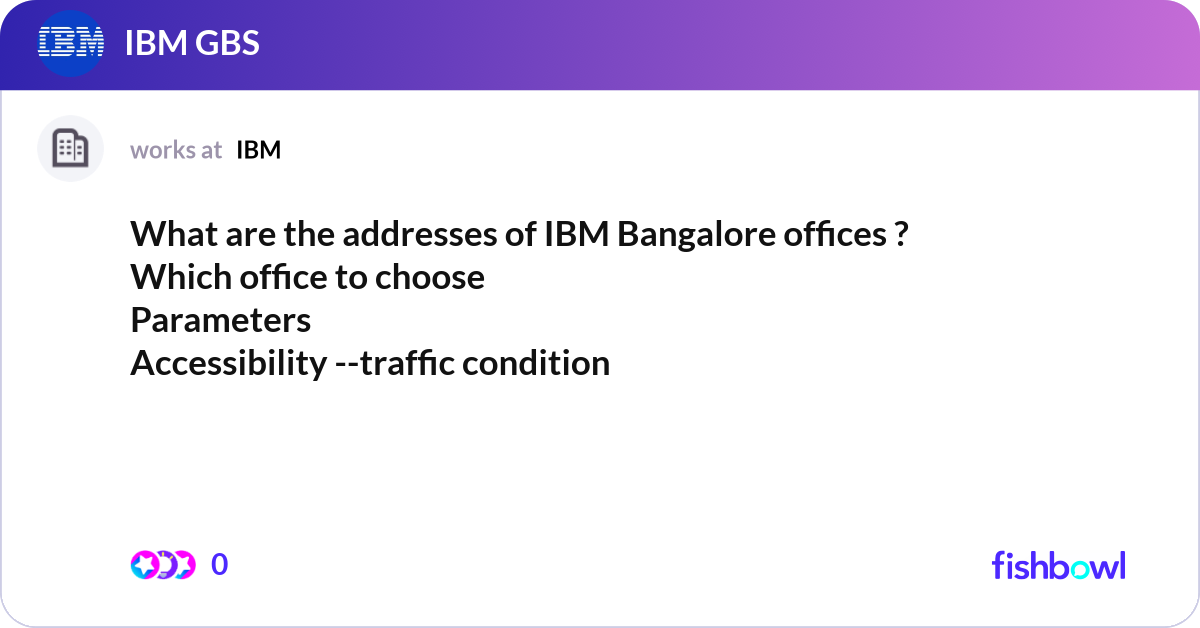 IBM

IBM GBS

works at IBM

What are the addresses of IBM Bangalore offices ?
Which office to choose
Parameters
Accessibility --traffic condition

0

fishbowl